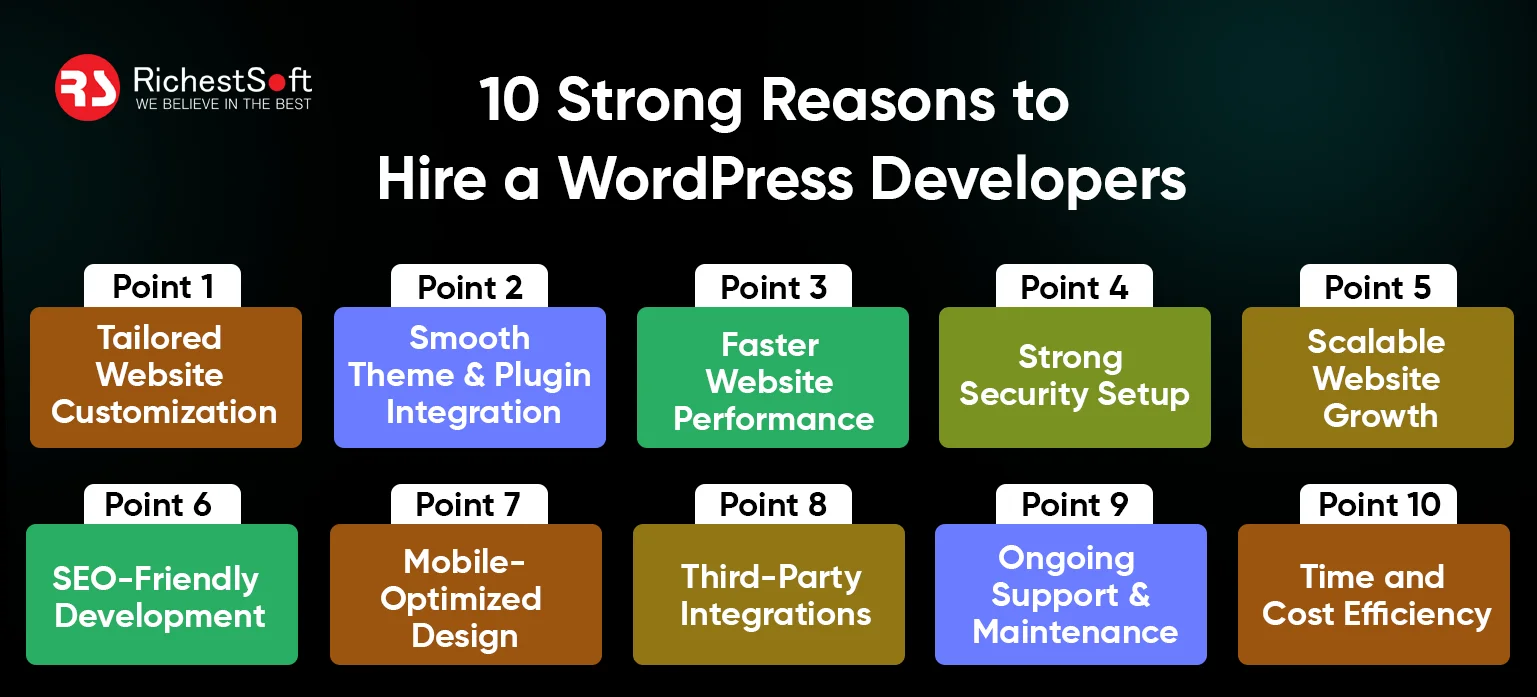 RS RichestSoft
WE BELIEVE IN THE BEST

10 Strong Reasons to Hire a WordPress Developers

Point 1
Tailored Website Customization

Point 2
Smooth Theme & Plugin Integration

Point 3
Faster Website Performance

Point 4
Strong Security Setup

Point 5
Scalable Website Growth

Point 6
SEO-Friendly Development

Point 7
Mobile-Optimized Design

Point 8
Third-Party Integrations

Point 9
Ongoing Support & Maintenance

Point 10
Time and Cost Efficiency